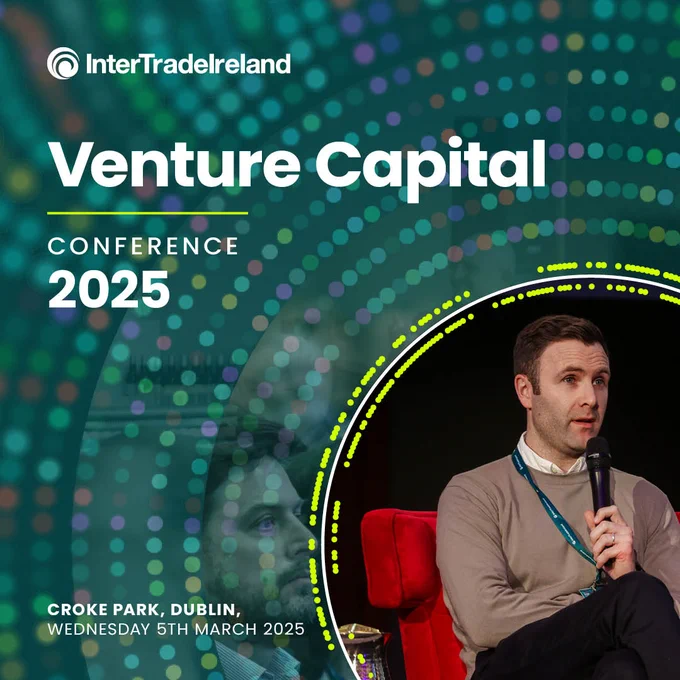 InterTradeIreland

Venture Capital

CONFERENCE
2025

CROKE PARK, DUBLIN,
WEDNESDAY 5TH MARCH 2025